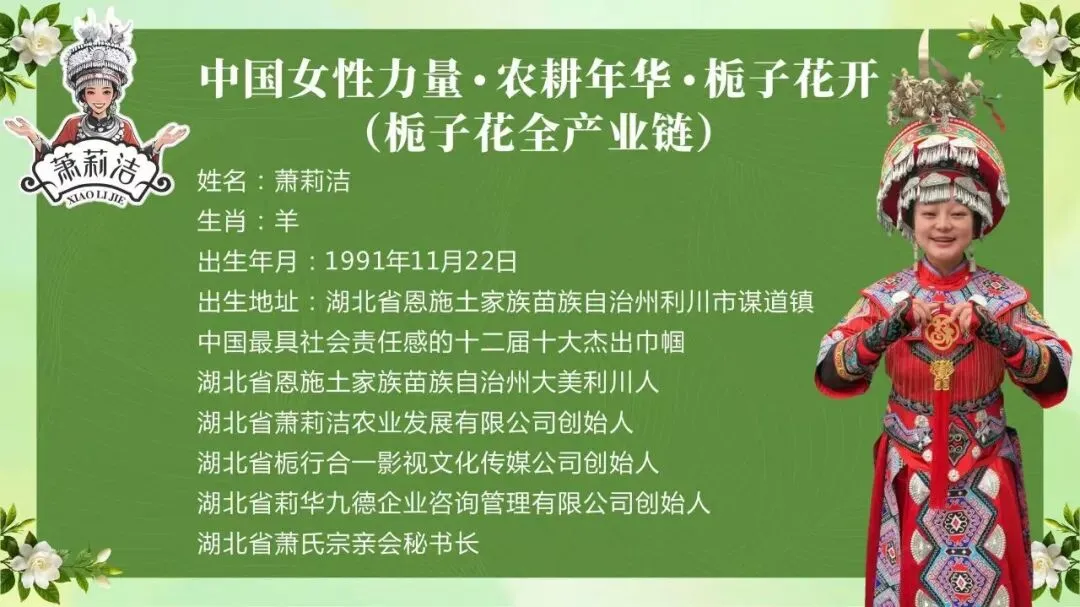 萧莉洁
XIAO LI JIE

中国女性力量·农耕年华·栀子花开
（栀子花全产业链）

姓名：萧莉洁
生肖：羊
出生年月：1991年11月22日
出生地址：湖北省恩施土家族苗族自治州利川市谋道镇
中国最具社会责任感的十二届十大杰出巾帼
湖北省恩施土家族苗族自治州大美利川人
湖北省萧莉洁农业发展有限公司创始人
湖北省栀行合一影视文化传媒公司创始人
湖北省莉华九德企业咨询管理有限公司创始人
湖北省萧氏宗亲会秘书长